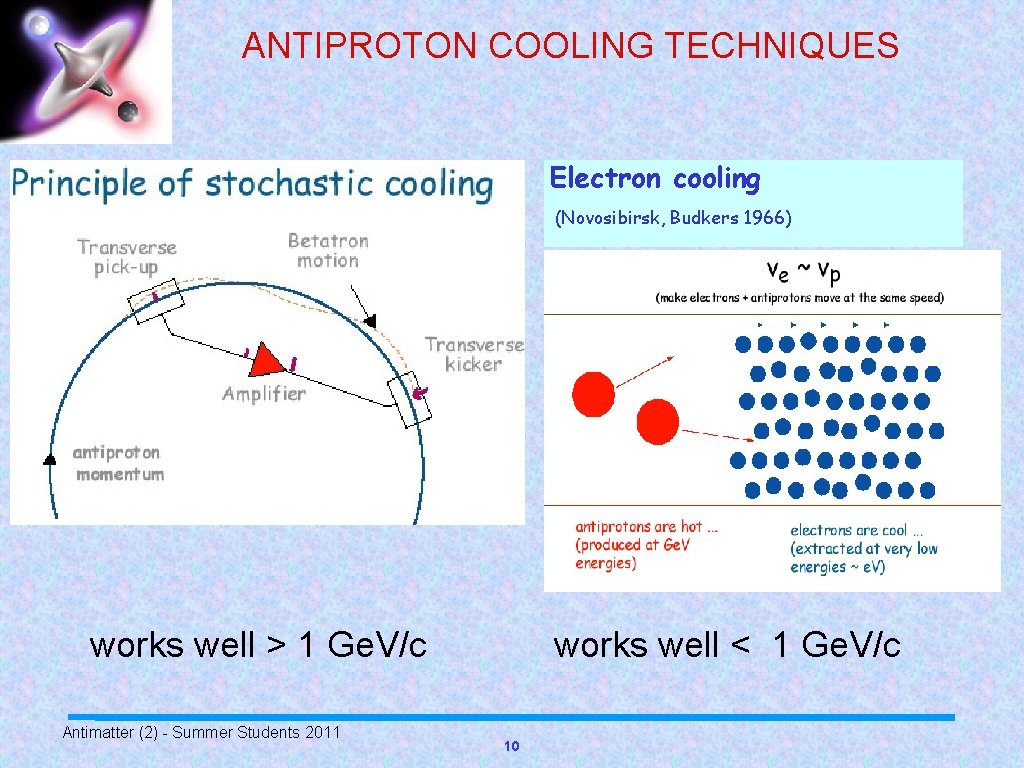 ANTIPROTON COOLING TECHNIQUES

Principle of stochastic cooling

Transverse pick-up

Betatron motion

Transverse kicker

Amplifier

antiproton momentum

Electron cooling

(Novosibirsk, Budkers 1966)

$v_e \sim v_p$

(make electrons + antiprotons move at the same speed)

antiprotons are hot ... (produced at GeV energies)

electrons are cool ... (extracted at very low energies ~ eV)

works well > 1 GeV/c

works well < 1 GeV/c

Antimatter (2) - Summer Students 2011

10